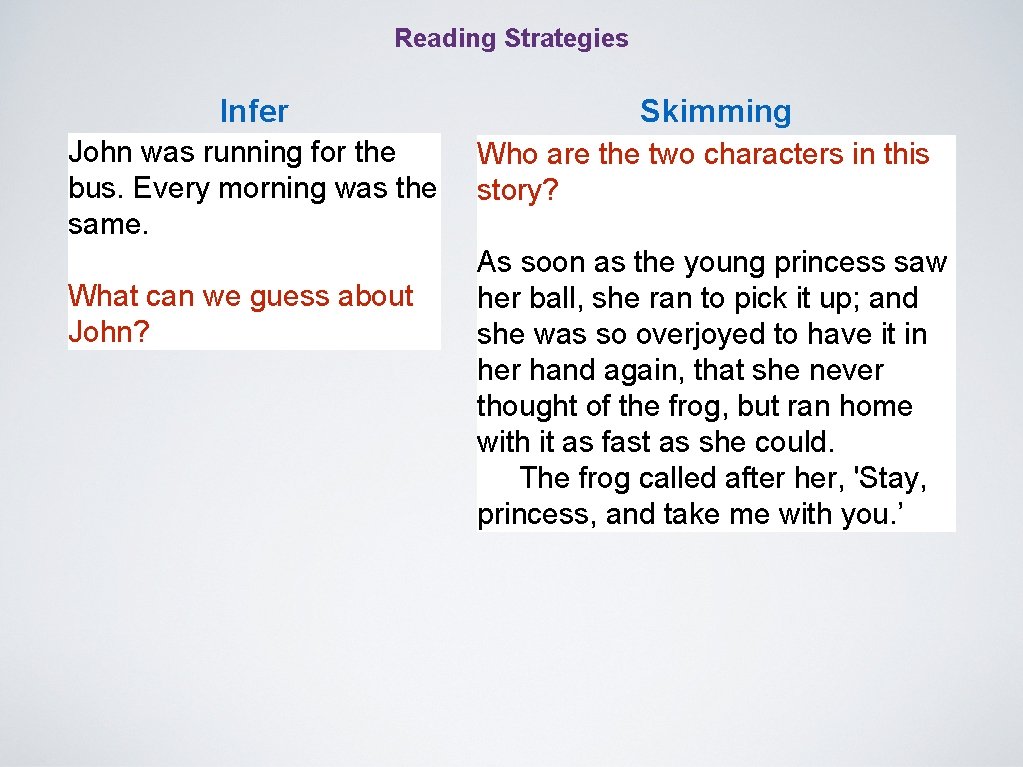 Reading Strategies

Infer

John was running for the bus. Every morning was the same.

What can we guess about John?

Skimming

Who are the two characters in this story?

As soon as the young princess saw her ball, she ran to pick it up; and she was so overjoyed to have it in her hand again, that she never thought of the frog, but ran home with it as fast as she could.

The frog called after her, 'Stay, princess, and take me with you.’